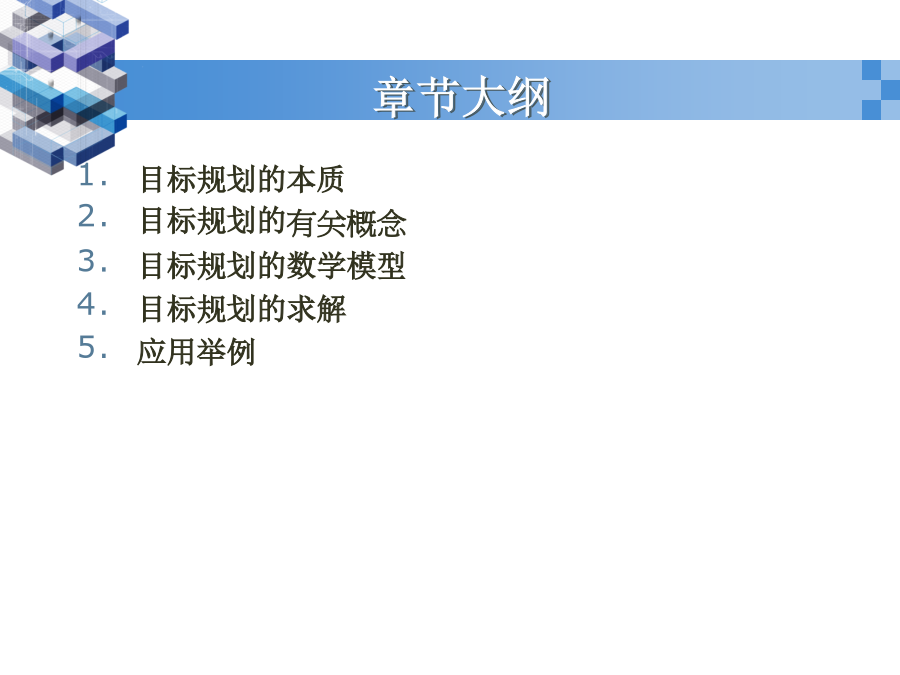 章节大纲

1. 目标规划的本质
2. 目标规划的有关概念
3. 目标规划的数学模型
4. 目标规划的求解
5. 应用举例